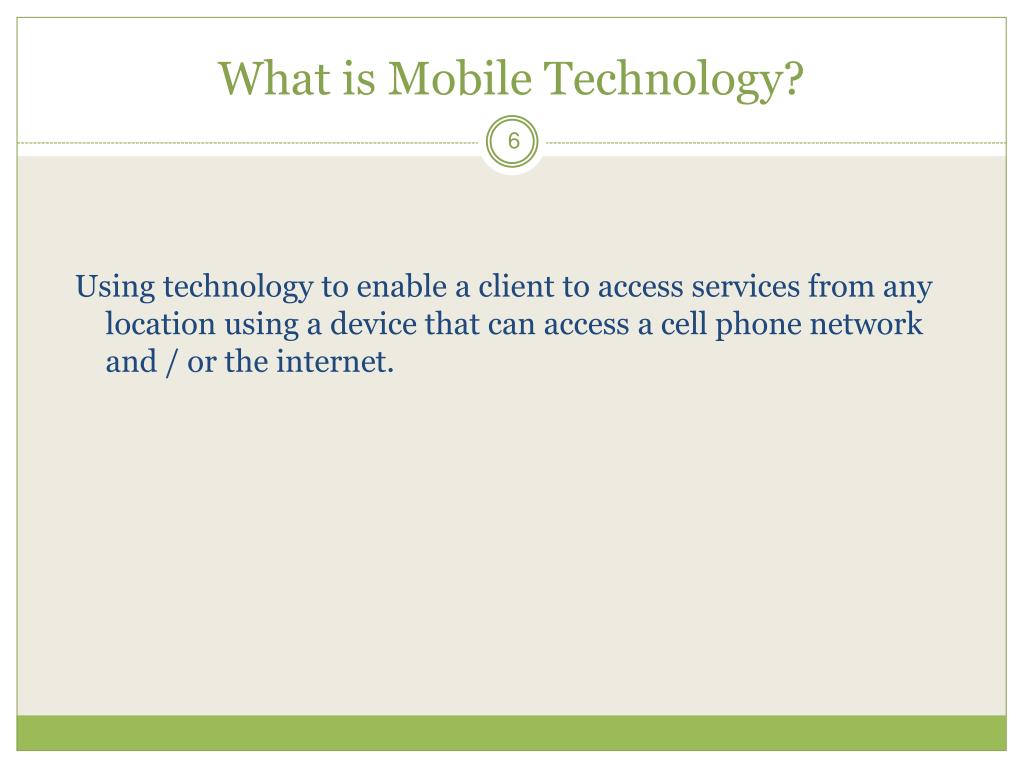 What is Mobile Technology?

6

Using technology to enable a client to access services from any location using a device that can access a cell phone network and / or the internet.